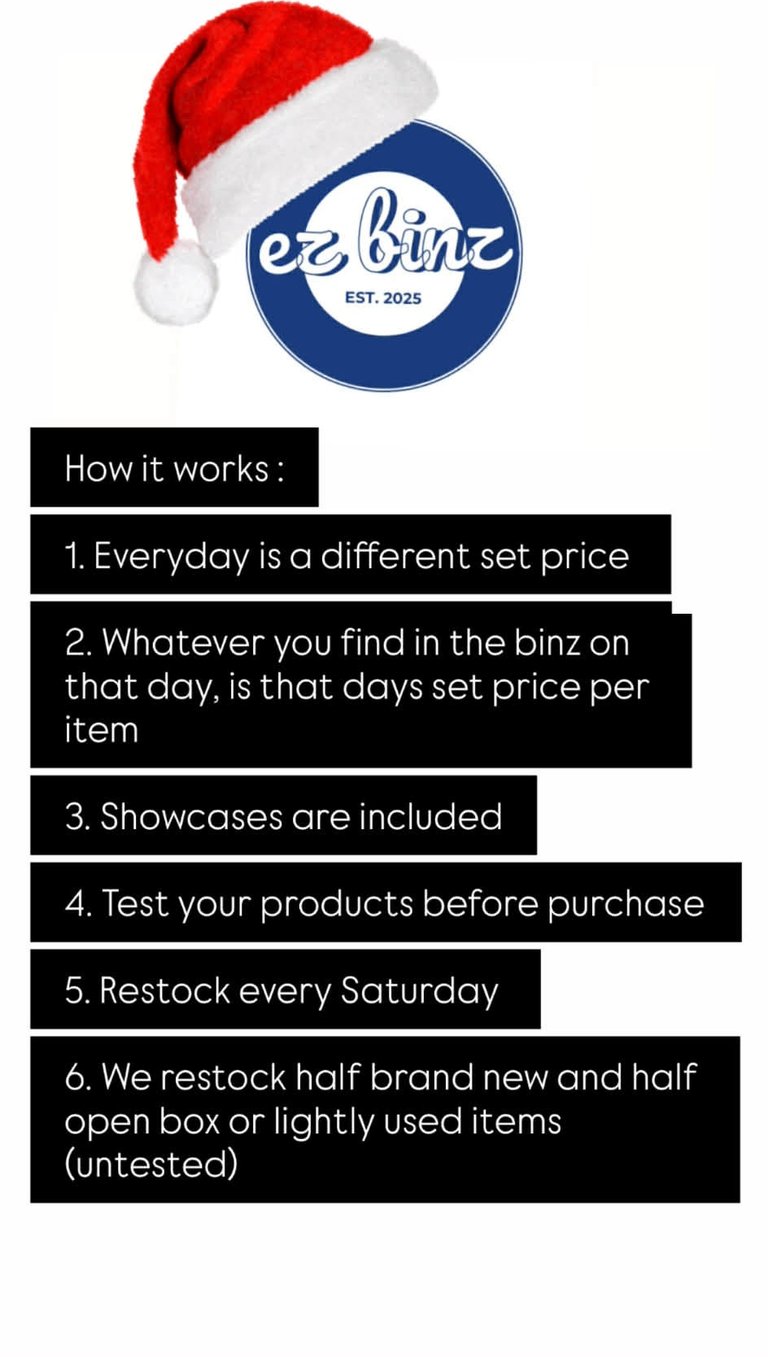 ez binz
EST. 2025

How it works :

1. Everyday is a different set price

2. Whatever you find in the binz on that day, is that days set price per item

3. Showcases are included

4. Test your products before purchase

5. Restock every Saturday

6. We restock half brand new and half open box or lightly used items (untested)